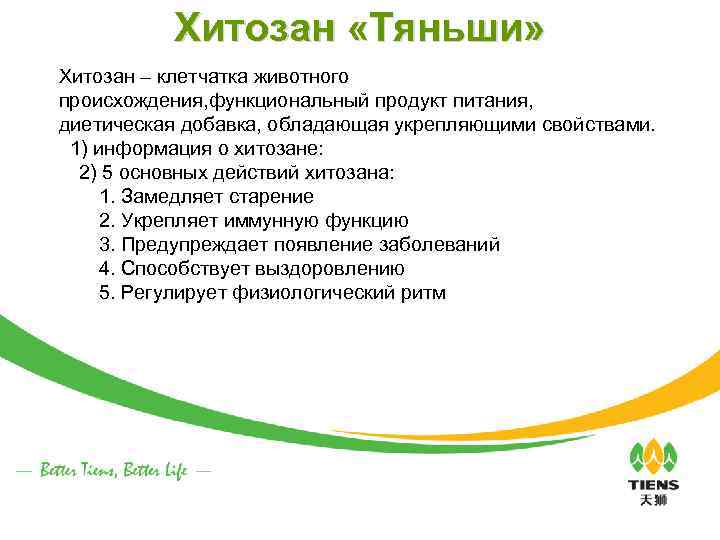 Хитозан «Тяньши»

Хитозан – клетчатка животного происхождения,функциональный продукт питания, диетическая добавка, обладающая укрепляющими свойствами.

1) информация о хитозане:

2) 5 основных действий хитозана:

1. Замедляет старение
2. Укрепляет иммунную функцию
3. Предупреждает появление заболеваний
4. Способствует выздоровлению
5. Регулирует физиологический ритм

— Better Tiens, Better Life —

TIENS
天狮